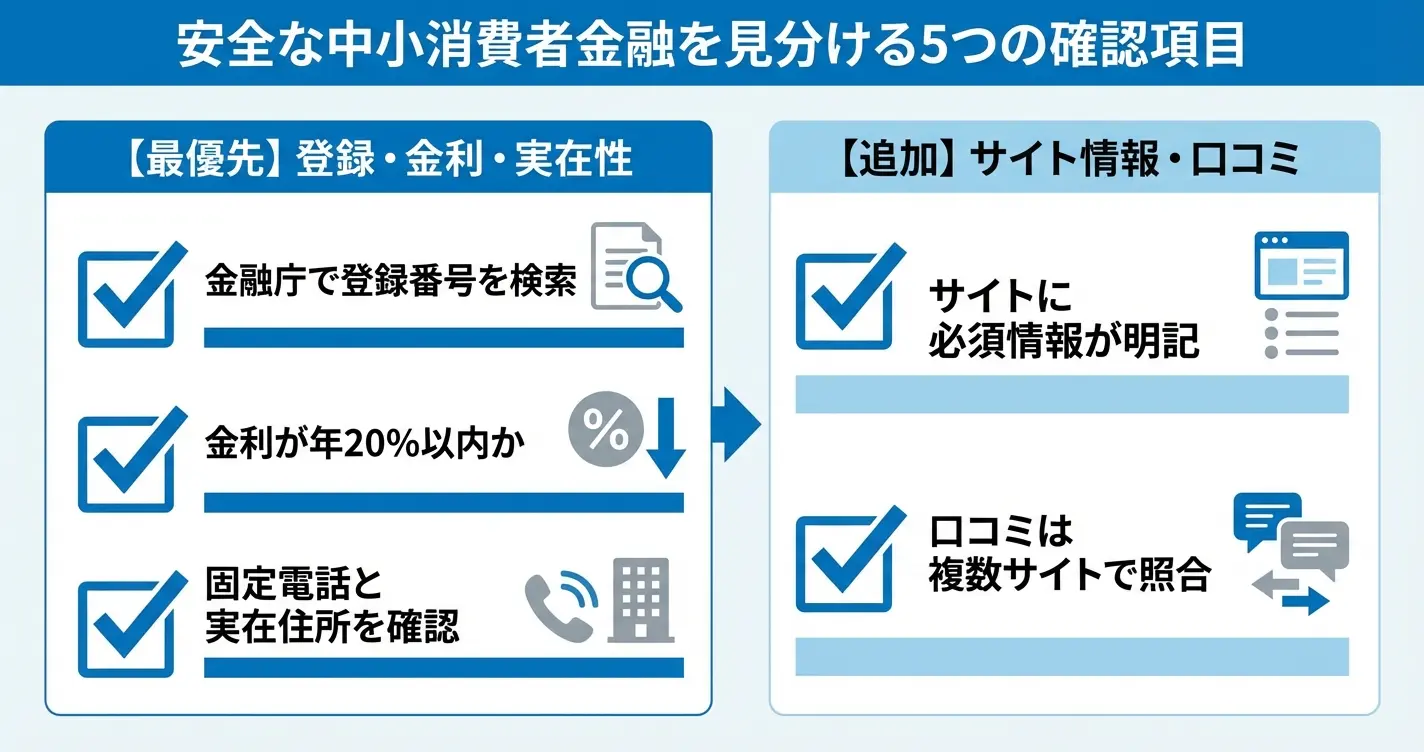 安全な中小消費者金融を見分ける5つの確認項目

【最優先】登録・金利・実在性

金融庁で登録番号を検索

金利が年20%以内か

%

固定電話と実在住所を確認

【追加】サイト情報・口コミ

サイトに必須情報が明記

口コミは複数サイトで照合